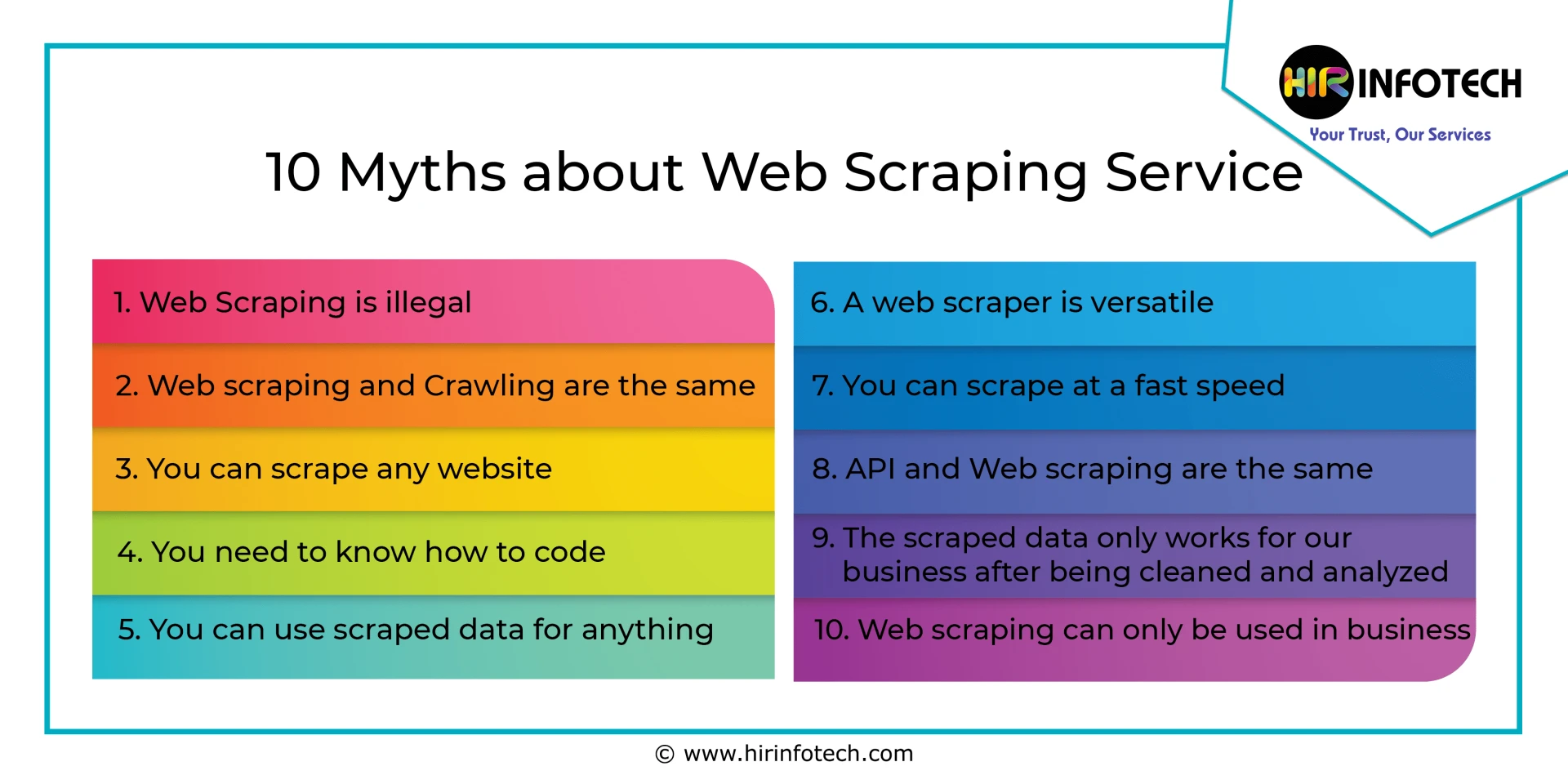 HIR INFOTECH
Your Trust, Our Services

10 Myths about Web Scraping Service

1. Web Scraping is illegal

2. Web scraping and Crawling are the same

3. You can scrape any website

4. You need to know how to code

5. You can use scraped data for anything

6. A web scraper is versatile

7. You can scrape at a fast speed

8. API and Web scraping are the same

9. The scraped data only works for our business after being cleaned and analyzed

10. Web scraping can only be used in business

© www.hirinfotech.com